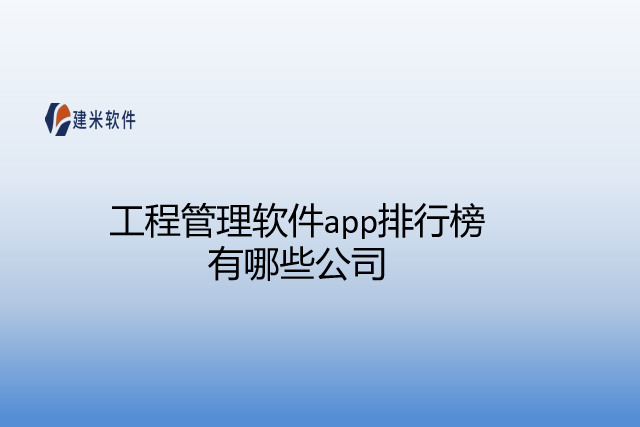 建米软件

工程管理软件app排行榜有哪些公司